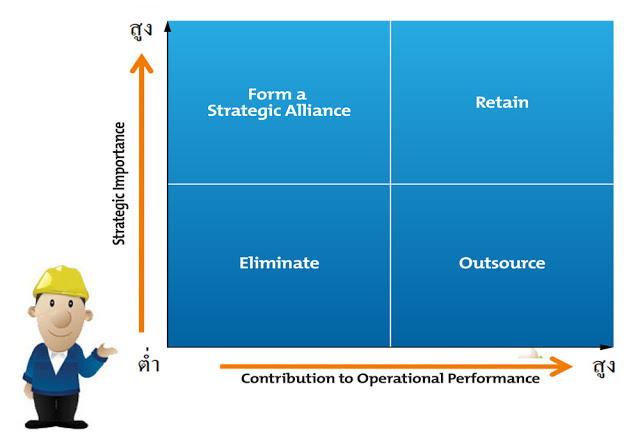 สูง

Strategic Importance

Form a Strategic Alliance

Retain

Eliminate

Outsource

ต่ำ

Contribution to Operational Performance

สูง